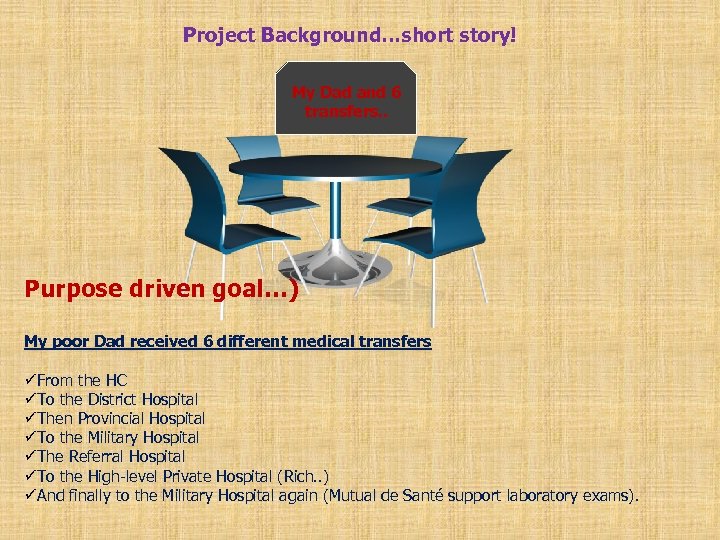 Project Background…short story!

My Dad and 6 transfers..

Purpose driven goal…)

My poor Dad received 6 different medical transfers

✓From the HC
✓To the District Hospital
✓Then Provincial Hospital
✓To the Military Hospital
✓The Referral Hospital
✓To the High-level Private Hospital (Rich..)
✓And finally to the Military Hospital again (Mutual de Santé support laboratory exams).